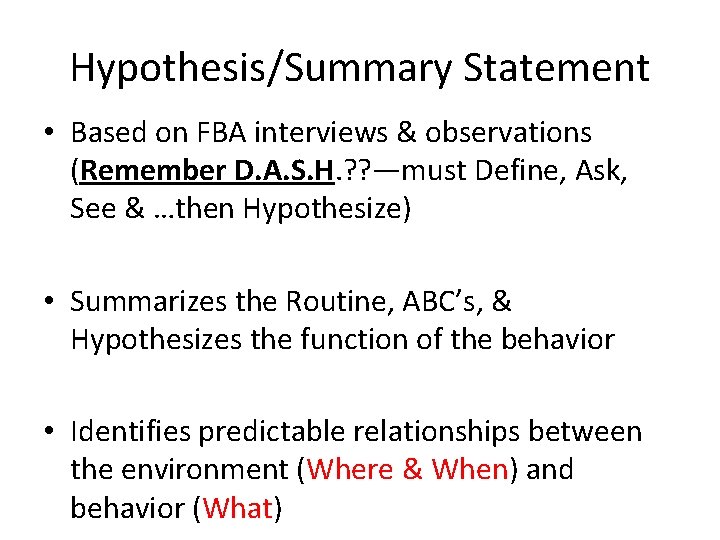 Hypothesis/Summary Statement

• Based on FBA interviews & observations (Remember D.A.S.H.??—must Define, Ask, See & …then Hypothesize)

• Summarizes the Routine, ABC's, & Hypothesizes the function of the behavior

• Identifies predictable relationships between the environment (Where & When) and behavior (What)